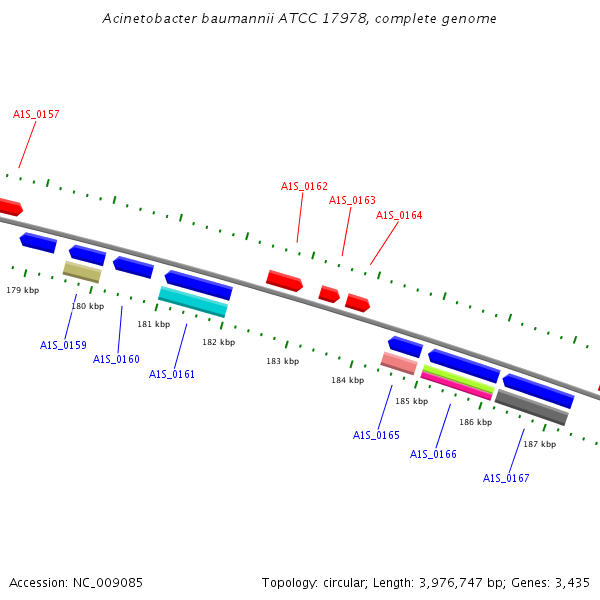 Acinetobacter baumannii ATCC 17978, complete genome

A1S_0157

A1S_0162
A1S_0163
A1S_0164

179 kbp
180 kbp
181 kbp
182 kbp
183 kbp
184 kbp
185 kbp
186 kbp
187 kbp

A1S_0159
A1S_0160
A1S_0161
A1S_0165
A1S_0166
A1S_0167

Accession: NC_009085
Topology: circular; Length: 3,976,747 bp; Genes: 3,435